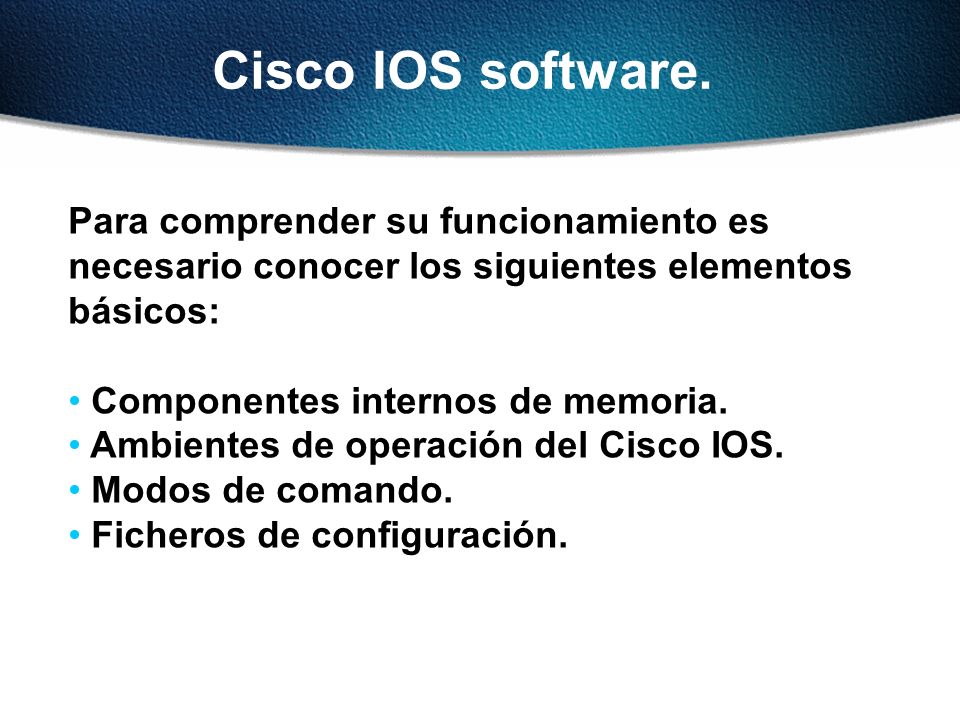 Cisco IOS software.

Para comprender su funcionamiento es necesario conocer los siguientes elementos básicos:

• Componentes internos de memoria.
• Ambientes de operación del Cisco IOS.
• Modos de comando.
• Ficheros de configuración.